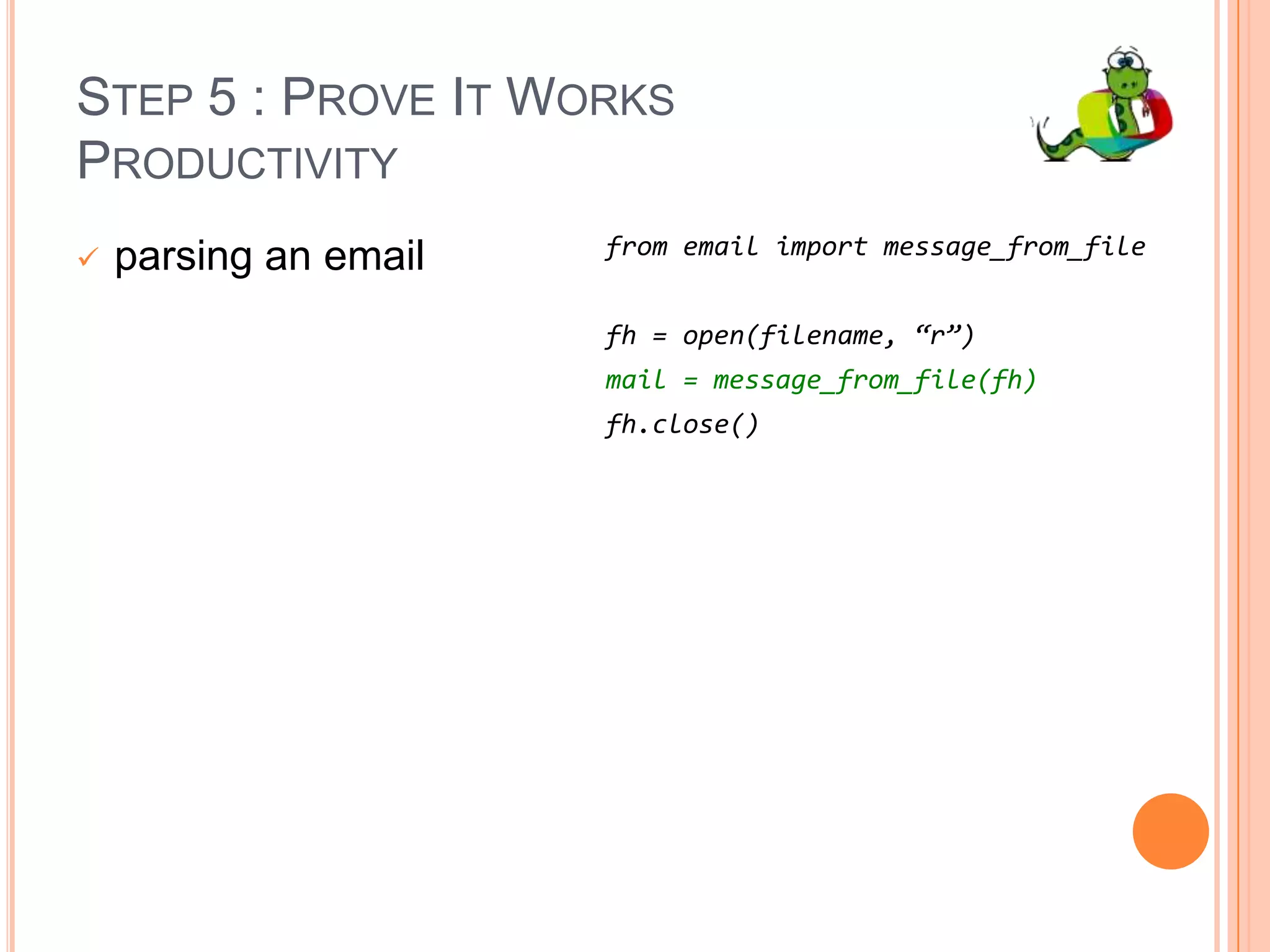 STEP 5 : PROVE IT WORKS
PRODUCTIVITY

✓ parsing an email

from email import message_from_file

fh = open(filename, “r”)
mail = message_from_file(fh)
fh.close()